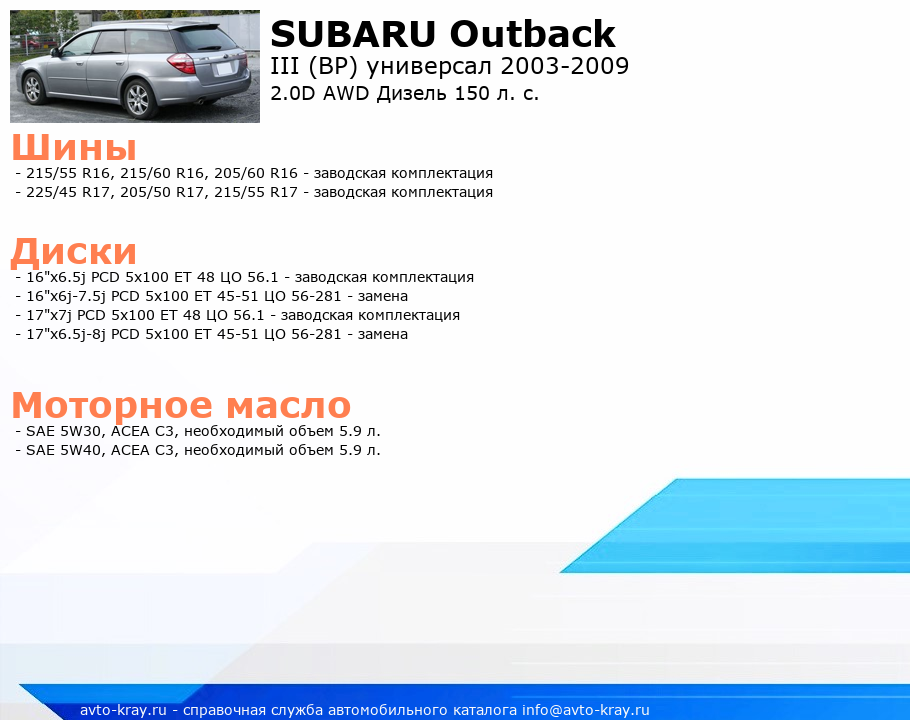 SUBARU Outback
III (BP) универсал 2003-2009
2.0D AWD Дизель 150 л. с.

Шины
- 215/55 R16, 215/60 R16, 205/60 R16 - заводская комплектация
- 225/45 R17, 205/50 R17, 215/55 R17 - заводская комплектация

Диски
- 16"x6.5j PCD 5x100 ET 48 ЦО 56.1 - заводская комплектация
- 16"x6j-7.5j PCD 5x100 ET 45-51 ЦО 56-281 - замена
- 17"x7j PCD 5x100 ET 48 ЦО 56.1 - заводская комплектация
- 17"x6.5j-8j PCD 5x100 ET 45-51 ЦО 56-281 - замена

Моторное масло
- SAE 5W30, ACEA C3, необходимый объем 5.9 л.
- SAE 5W40, ACEA C3, необходимый объем 5.9 л.

avto-kray.ru - справочная служба автомобильного каталога info@avto-kray.ru